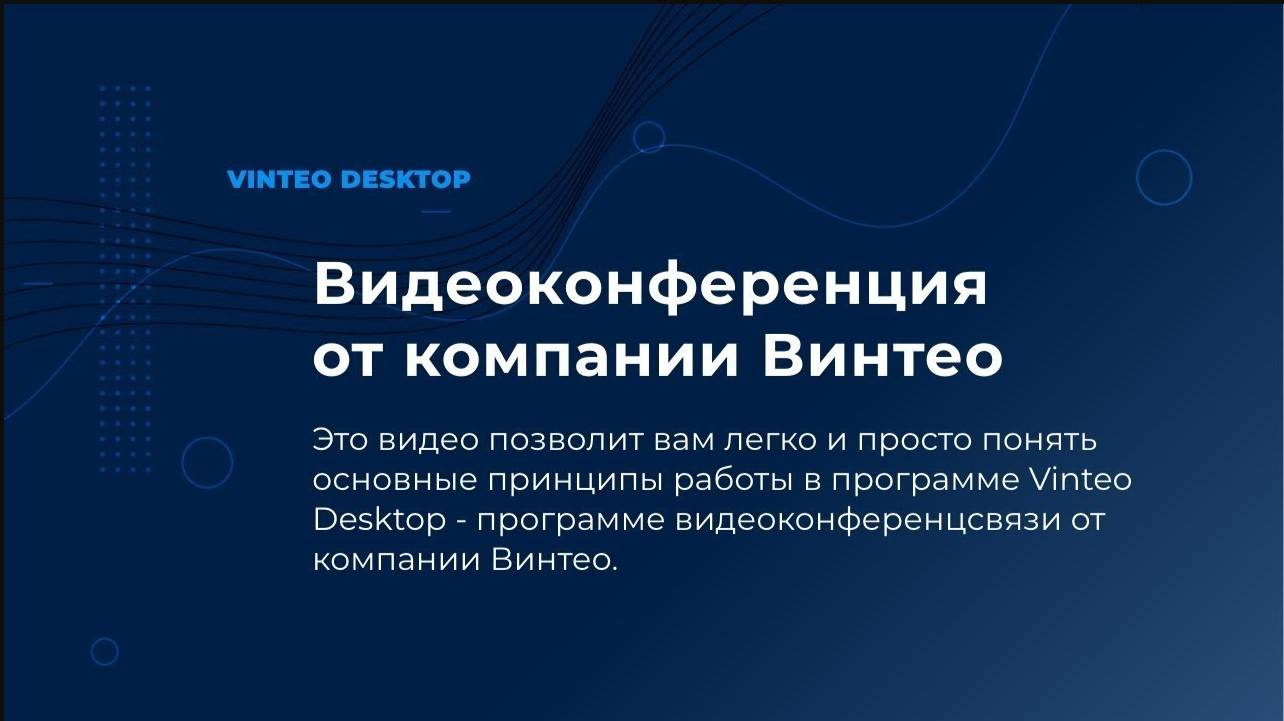 VINTEO DESKTOP

Видеоконференция от компании Винтео

Это видео позволит вам легко и просто понять основные принципы работы в программе Vinteo Desktop - программе видеоконференцсвязи от компании Винтео.